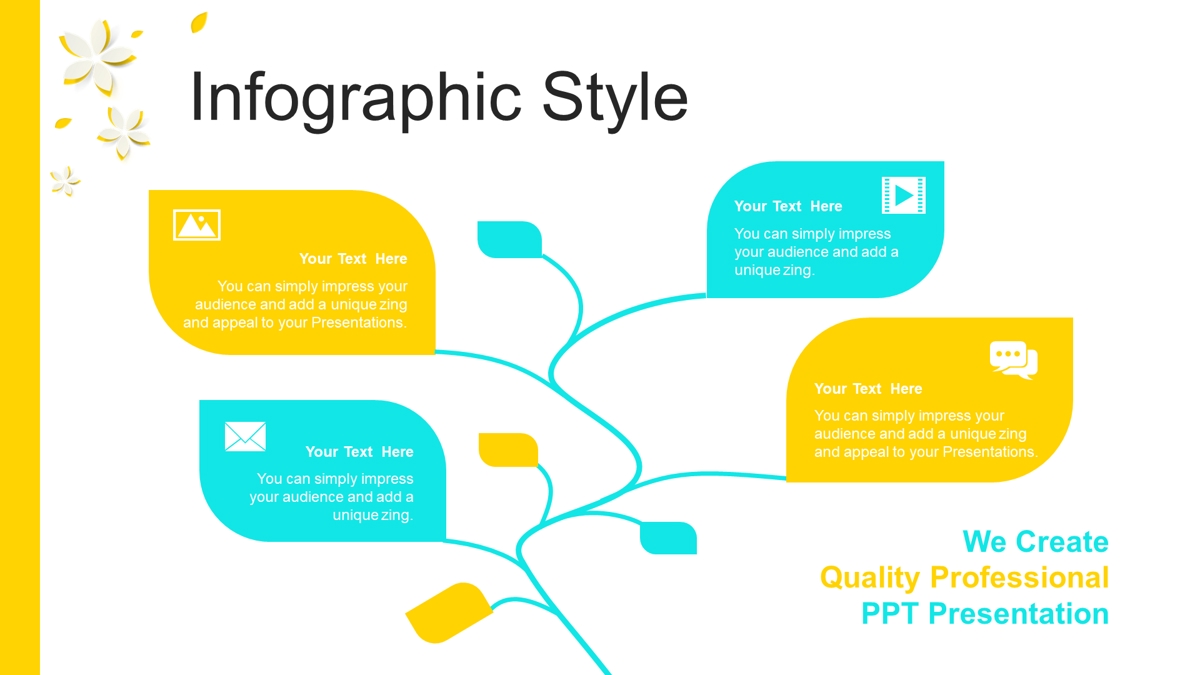 Infographic Style

Your Text Here

You can simply impress your audience and add a unique zing and appeal to your Presentations.

Your Text Here

You can simply impress your audience and add a unique zing.

Your Text Here

You can simply impress your audience and add a unique zing.

Your Text Here

You can simply impress your audience and add a unique zing and appeal to your Presentations.

We Create
Quality Professional
PPT Presentation